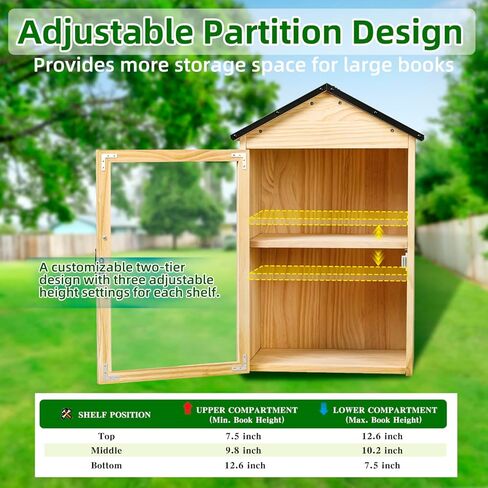 Adjustable Partition Design
Provides more storage space for large books

A customizable two-tier design with three adjustable height settings for each shelf.

| SHELF POSITION | UPPER COMPARTMENT (Min. Book Height) | LOWER COMPARTMENT (Max. Book Height) |
|---|---|---|
| Top | 7.5 inch | 12.6 inch |
| Middle | 9.8 inch | 10.2 inch |
| Bottom | 12.6 inch | 7.5 inch |